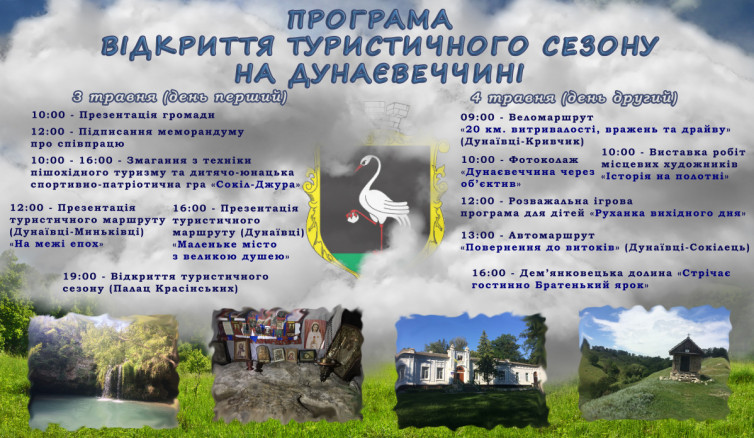 ПРОГРАМА
ВІДКРИТТЯ ТУРИСТИЧНОГО СЕЗОНУ
НА ДУНАЄВЕЧЧИНІ

3 травня (день перший)

10:00 - Презентація громади

12:00 - Підписання меморандуму про співпрацю

10:00 - 16:00 - Змагання з техніки пішохідного туризму та дитячо-юнацька спортивно-патріотична гра «Сокіл-Джура»

12:00 - Презентація туристичного маршруту (Дунаївці-Миньківці) «На межі епох»

16:00 - Презентація туристичного маршруту (Дунаївці) «Маленьке місто з великою душею»

19:00 - Відкриття туристичного сезону (Палац Красінських)

4 травня (день другий)

09:00 - Веломаршрут «20 км. витривалості, вражень та драйву» (Дунаївці-Кривчик)

10:00 - Фотоколаж «Дунаєвеччина через об'єктив»

10:00 - Виставка робіт місцевих художників «Історія на полотні»

12:00 - Розважальна ігрова програма для дітей «Руханка вихідного дня»

13:00 - Автомаршрут «Повернення до витоків» (Дунаївці-Сокілець)

16:00 - Дем'янковецька долина «Стрічає гостинно Братенький ярок»